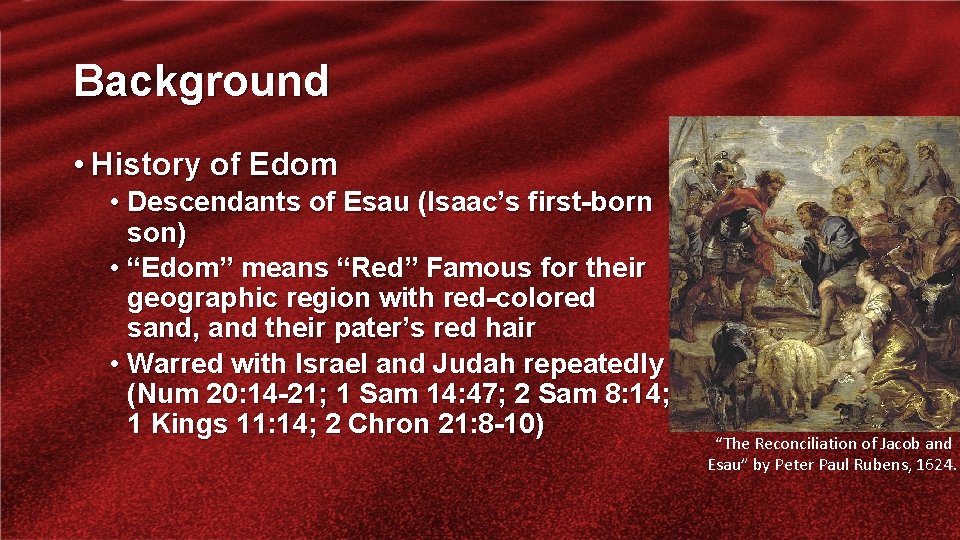 Background

• History of Edom
  • Descendants of Esau (Isaac's first-born son)
  • "Edom" means "Red" Famous for their geographic region with red-colored sand, and their pater's red hair
  • Warred with Israel and Judah repeatedly (Num 20:14-21; 1 Sam 14:47; 2 Sam 8:14; 1 Kings 11:14; 2 Chron 21:8-10)

"The Reconciliation of Jacob and Esau" by Peter Paul Rubens, 1624.